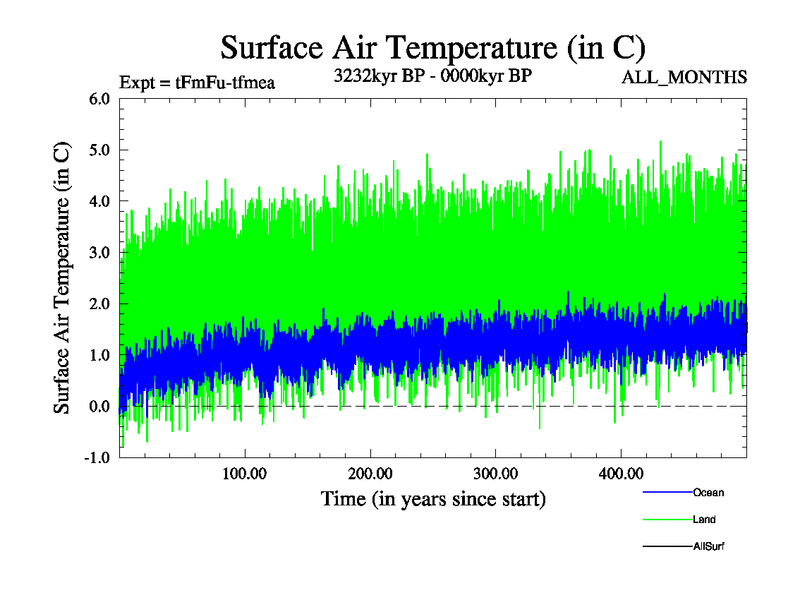 Surface Air Temperature (in C)

Expt = tFmFu-tfmea

3232kyr BP - 0000kyr BP

ALL_MONTHS

Surface Air Temperature (in C)

6.0
5.0
4.0
3.0
2.0
1.0
0.0
-1.0

100.00
200.00
300.00
400.00

Time (in years since start)

Ocean
Land
AllSurf